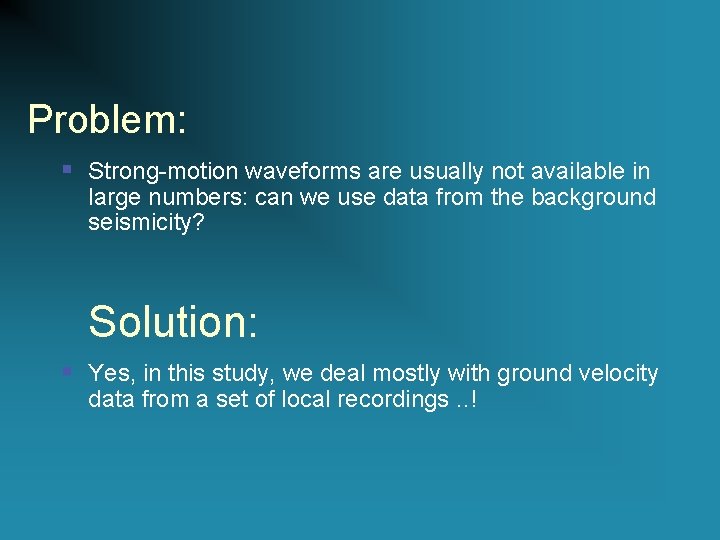 Problem:

Strong-motion waveforms are usually not available in large numbers: can we use data from the background seismicity?

Solution:

Yes, in this study, we deal mostly with ground velocity data from a set of local recordings ..!